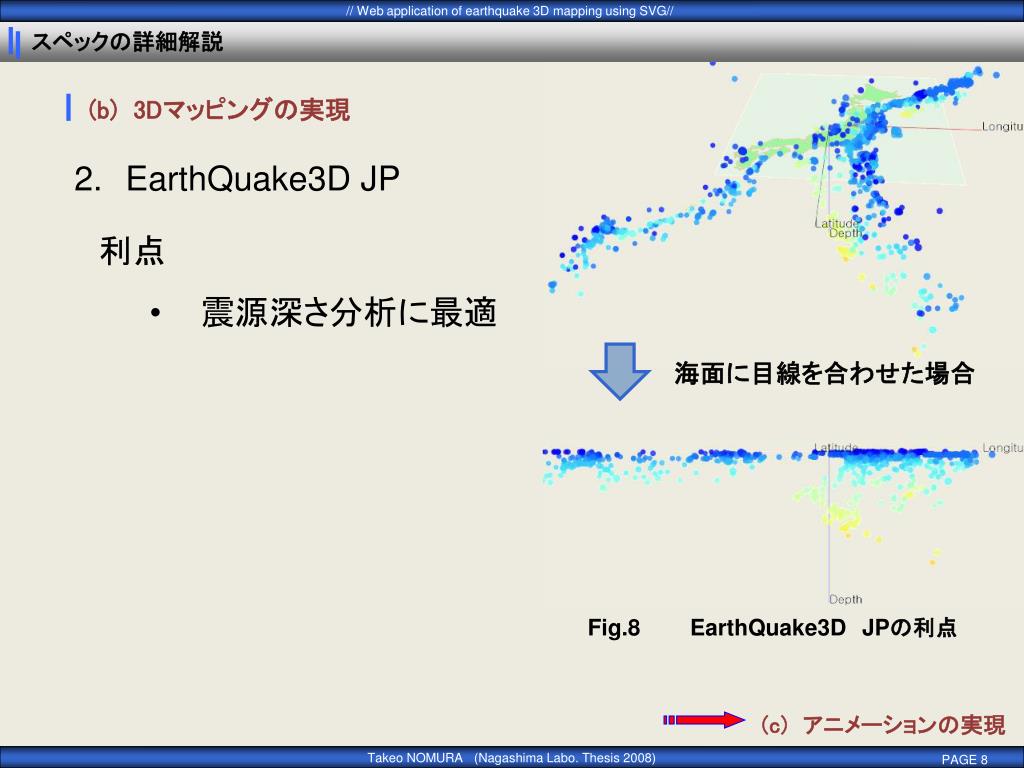 // Web application of earthquake 3D mapping using SVG//

スペックの詳細解説

(b) 3Dマッピングの実現

2. EarthQuake3D JP

利点

• 震源深さ分析に最適

Longitu

Latitude

Depth

海面に目線を合わせた場合

Latitude

Longitu

Depth

Fig.8 EarthQuake3D JPの利点

(c) アニメーションの実現

Takeo NOMURA (Nagashima Labo. Thesis 2008)

PAGE 8